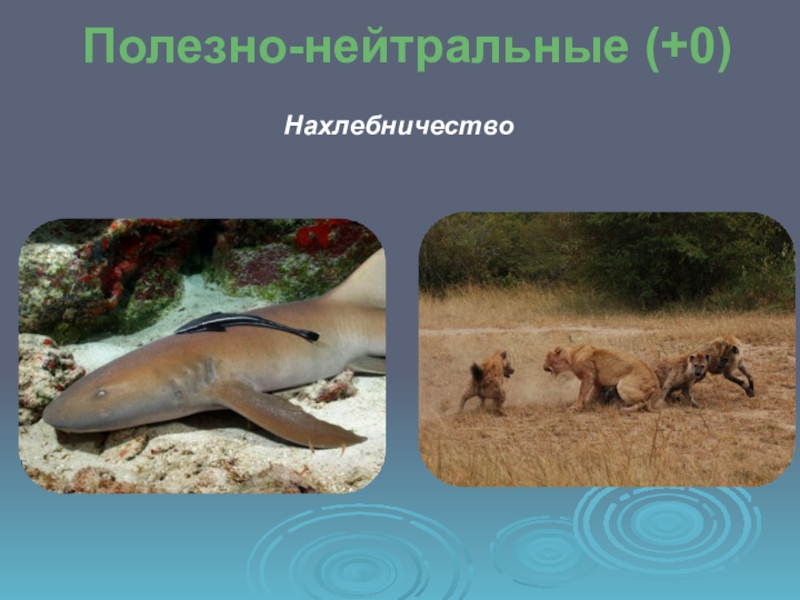 Полезно-нейтральные (+0)

Нахлебничество